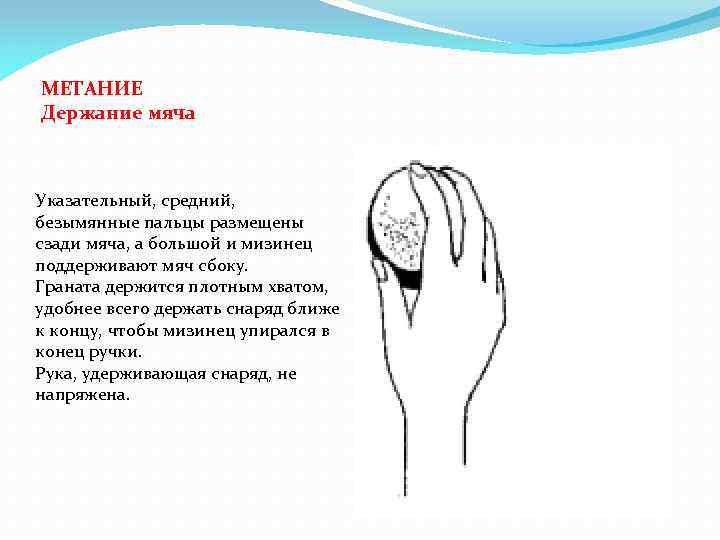 МЕТАНИЕ
Держание мяча

Указательный, средний, безымянные пальцы размещены сзади мяча, а большой и мизинец поддерживают мяч сбоку.
Граната держится плотным хватом, удобнее всего держать снаряд ближе к концу, чтобы мизинец упирался в конец ручки.
Рука, удерживающая снаряд, не напряжена.